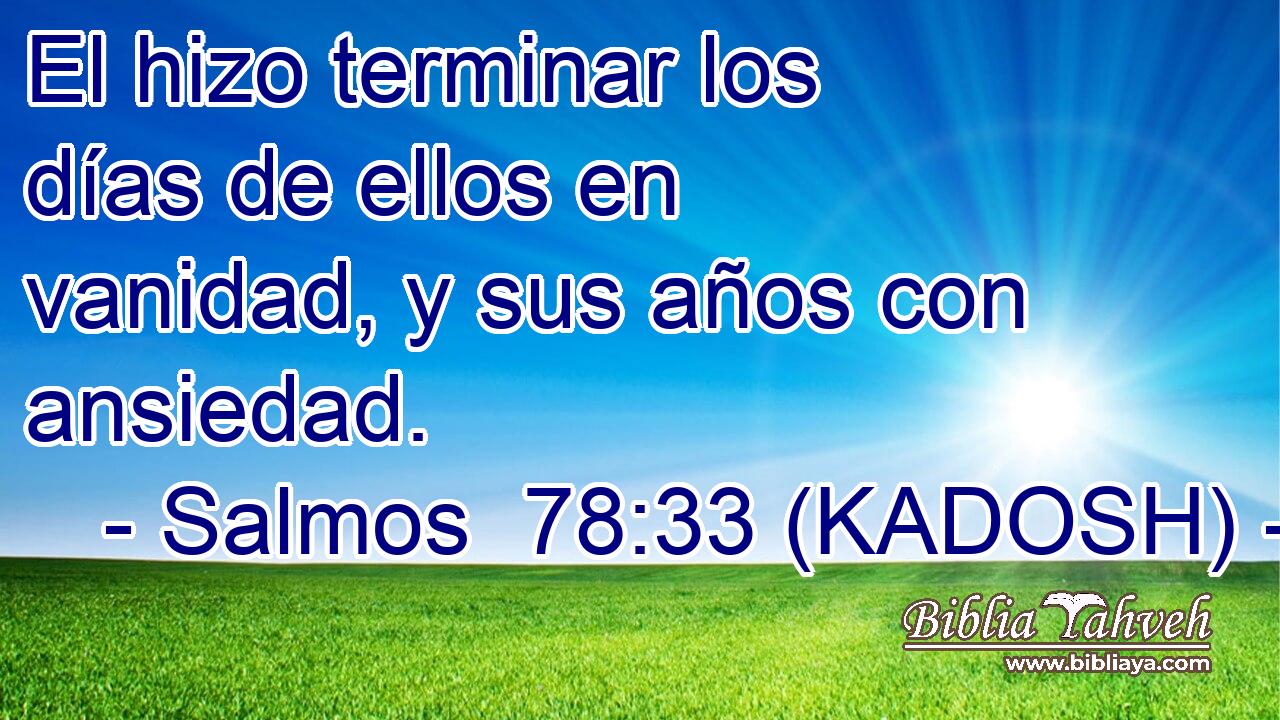 El hizo terminar los días de ellos en vanidad, y sus años con ansiedad.

- Salmos 78:33 (KADOSH) -

Biblia Yahveh
www.bibliaya.com